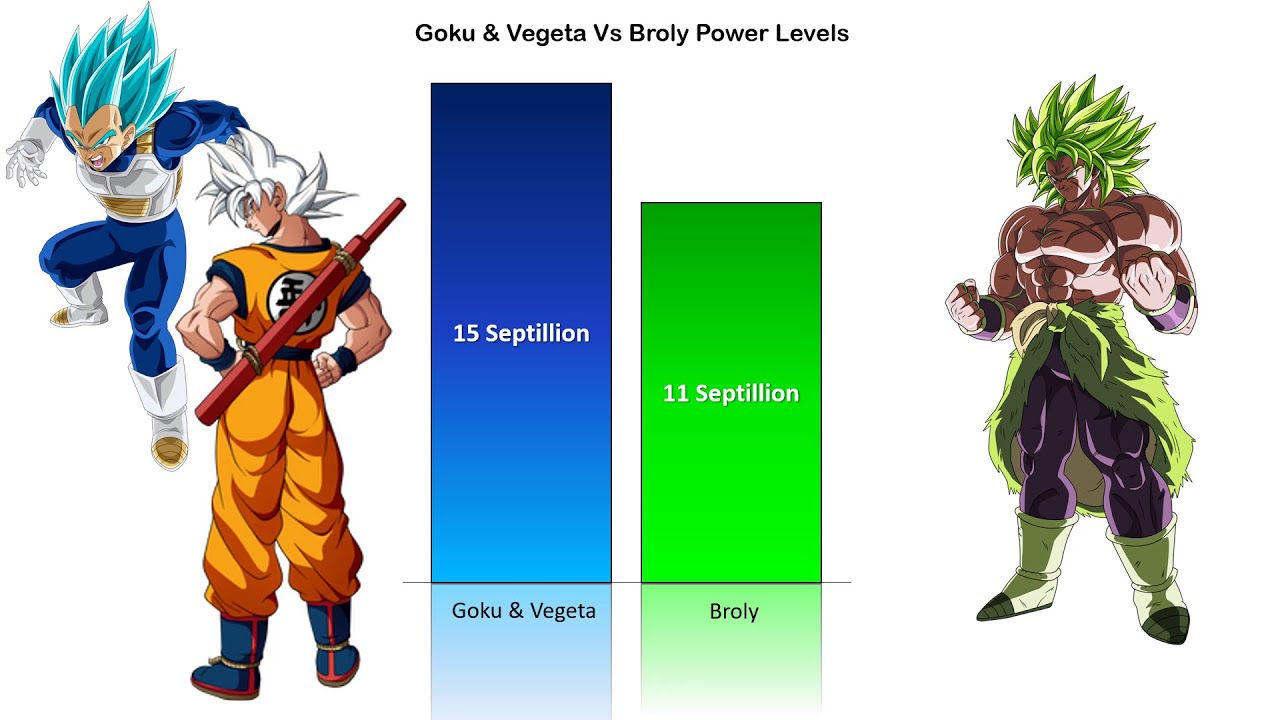 Goku & Vegeta Vs Broly Power Levels

15 Septillion

11 Septillion

Goku & Vegeta

Broly